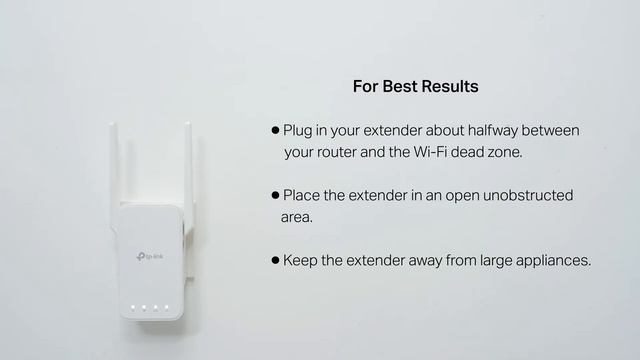 tp-link

For Best Results

● Plug in your extender about halfway between your router and the Wi-Fi dead zone.

● Place the extender in an open unobstructed area.

● Keep the extender away from large appliances.